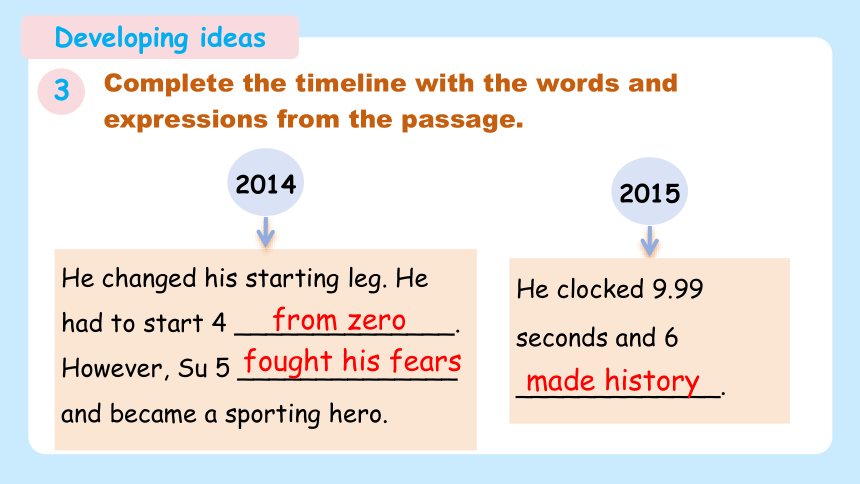 Developing ideas

3 Complete the timeline with the words and expressions from the passage.

2014

He changed his starting leg. He had to start 4 from zero. However, Su 5 fought his fears and became a sporting hero.

2015

He clocked 9.99 seconds and 6 made history.